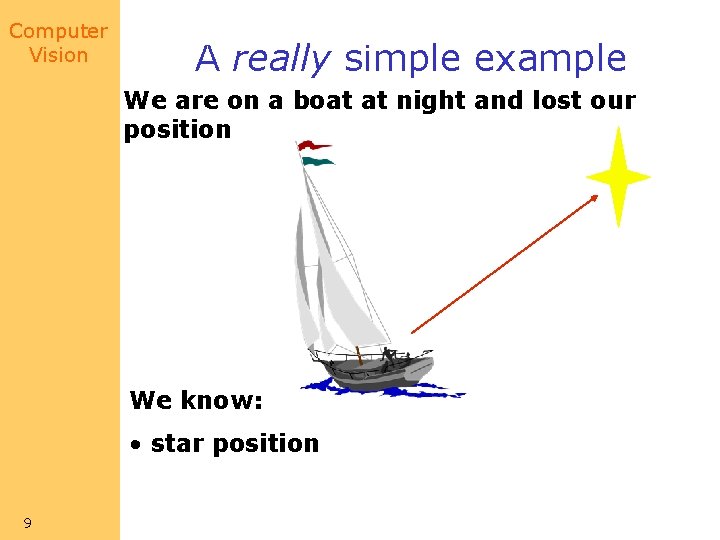 Computer Vision

A really simple example

We are on a boat at night and lost our position

We know:

• star position

9